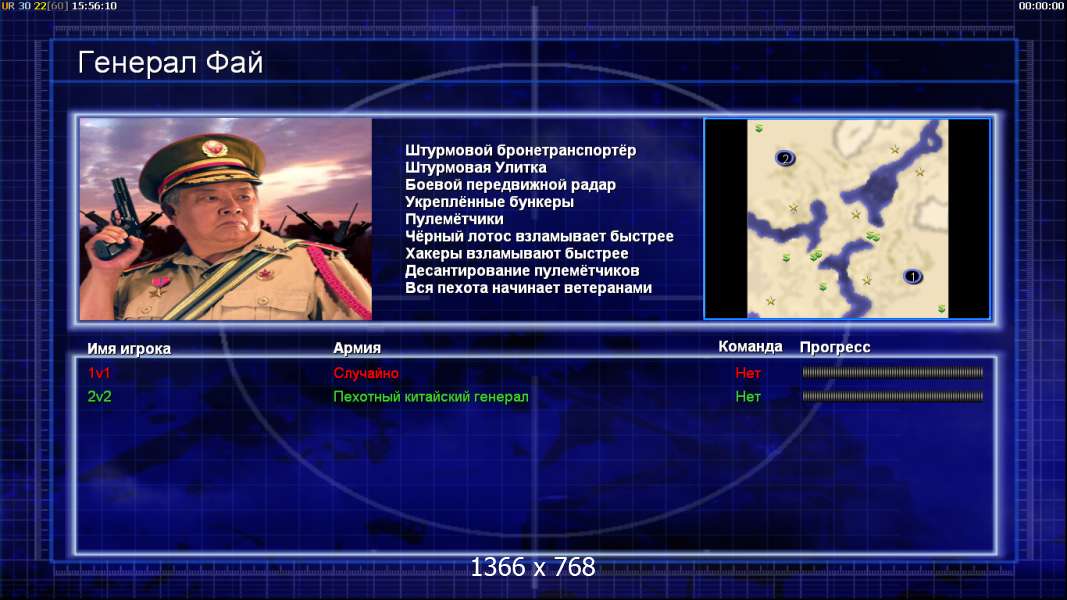 UR 30 22[60] 15:56:10

00:00:00

Генерал Фай

Штурмовой бронетранспортёр
Штурмовая Улитка
Боевой передвижной радар
Укреплённые бункеры
Пулемётчики
Чёрный лотос взламывает быстрее
Хакеры взламывают быстрее
Десантирование пулемётчиков
Вся пехота начинает ветеранами

2
1

| Имя игрока | Армия | Команда | Прогресс |
|---|---|---|---|
| 1v1 | Случайно | Нет | |
| 2v2 | Пехотный китайский генерал | Нет | |

1366 x 768